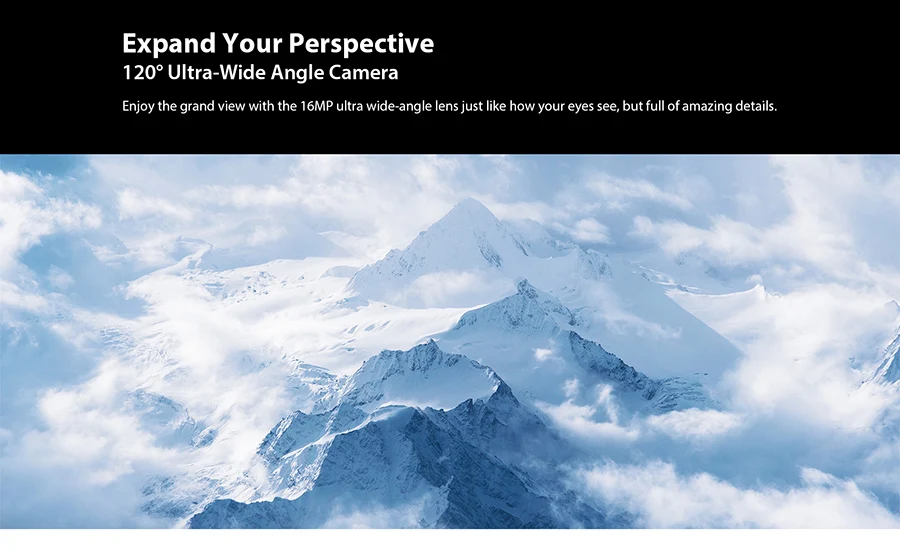 Expand Your Perspective
120° Ultra-Wide Angle Camera

Enjoy the grand view with the 16MP ultra wide-angle lens just like how your eyes see, but full of amazing details.